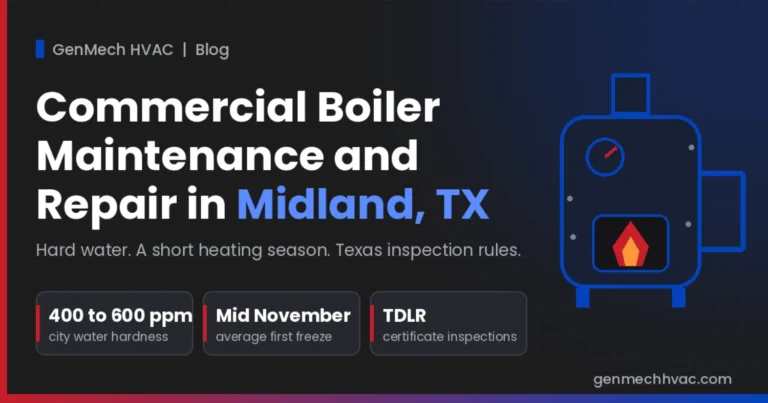 GenMech HVAC | Blog

Commercial Boiler Maintenance and Repair in Midland, TX

Hard water. A short heating season. Texas inspection rules.

400 to 600 ppm
city water hardness

Mid November
average first freeze

TDLR
certificate inspections

genmechhvac.com